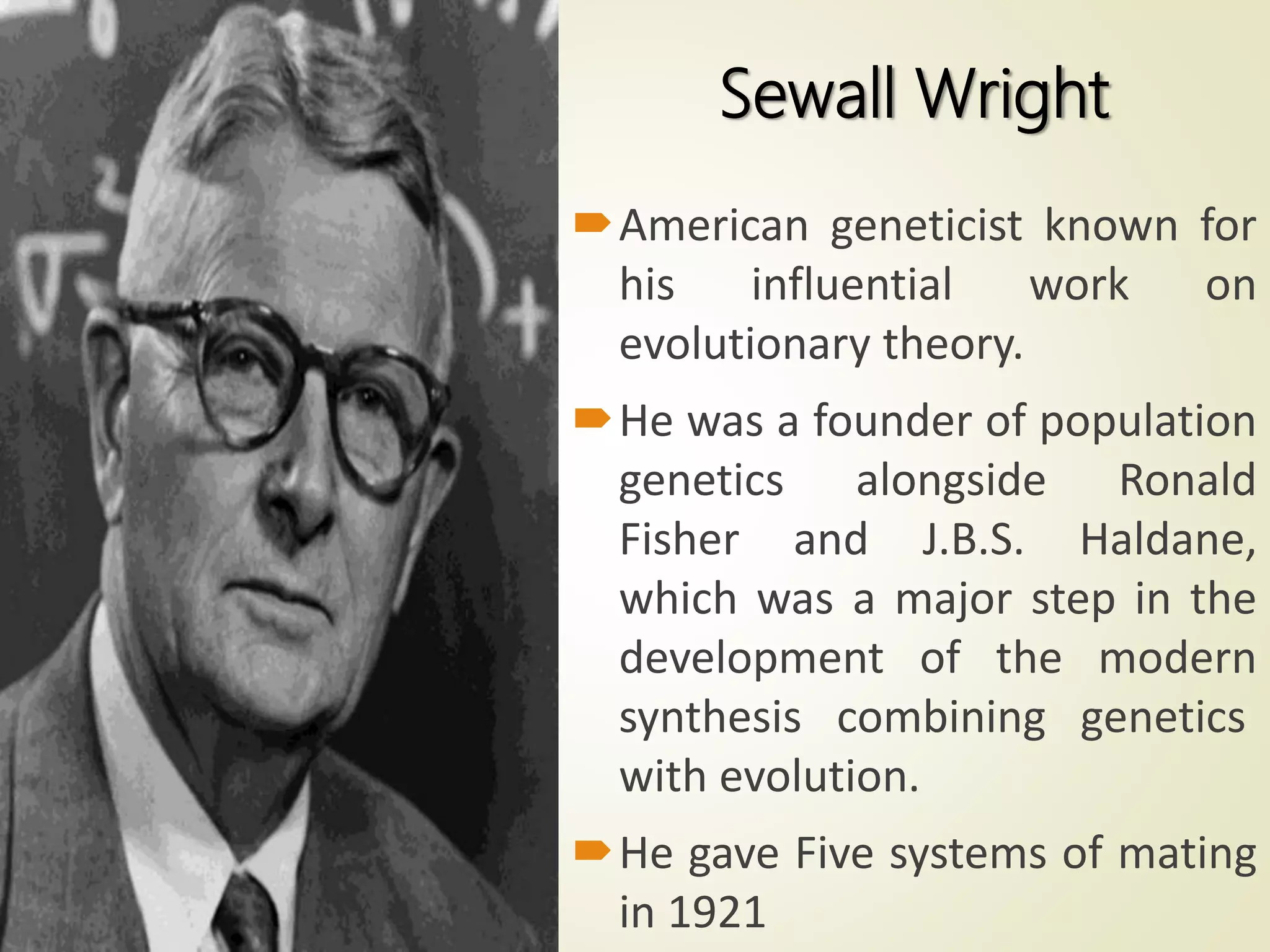 Sewall Wright

American geneticist known for his influential work on evolutionary theory.

He was a founder of population genetics alongside Ronald Fisher and J.B.S. Haldane, which was a major step in the development of the modern synthesis combining genetics with evolution.

He gave Five systems of mating in 1921